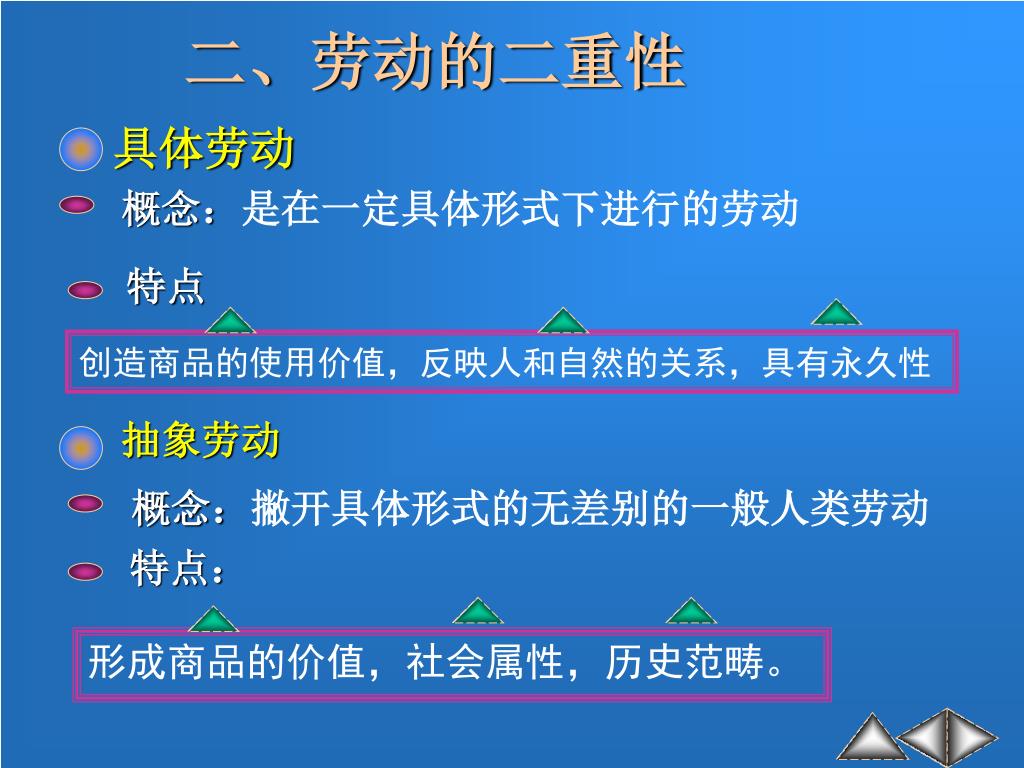 二、劳动的二重性

具体劳动

概念：是在一定具体形式下进行的劳动

特点

创造商品的使用价值，反映人和自然的关系，具有永久性

抽象劳动

概念：撇开具体形式的无差别的一般人类劳动

特点：

形成商品的价值，社会属性，历史范畴。